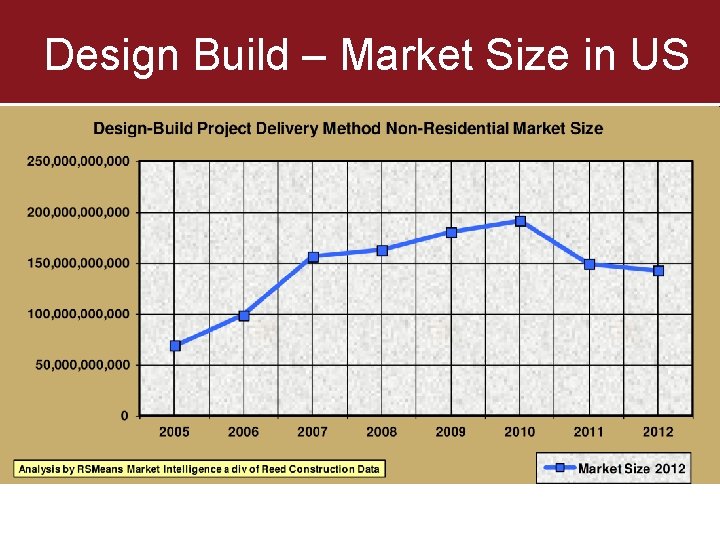 Design Build – Market Size in US

Design-Build Project Delivery Method Non-Residential Market Size

250,000,000,000
200,000,000,000
150,000,000,000
100,000,000,000
50,000,000,000
0

2005 2006 2007 2008 2009 2010 2011 2012

Analysis by RSMeans Market Intelligence a div of Reed Construction Data

Market Size 2012